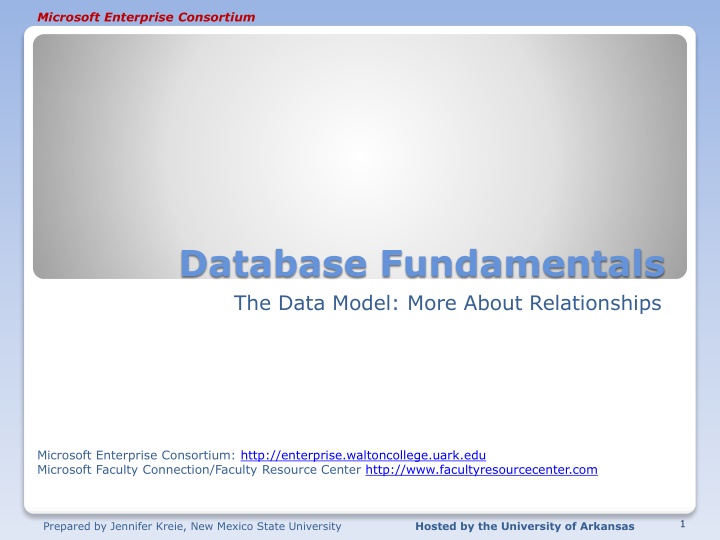 Microsoft Enterprise Consortium

Database Fundamentals

The Data Model: More About Relationships

Microsoft Enterprise Consortium: http://enterprise.waltoncollege.uark.edu
Microsoft Faculty Connection/Faculty Resource Center http://www.facultyresourcecenter.com

Prepared by Jennifer Kreie, New Mexico State University

Hosted by the University of Arkansas

1